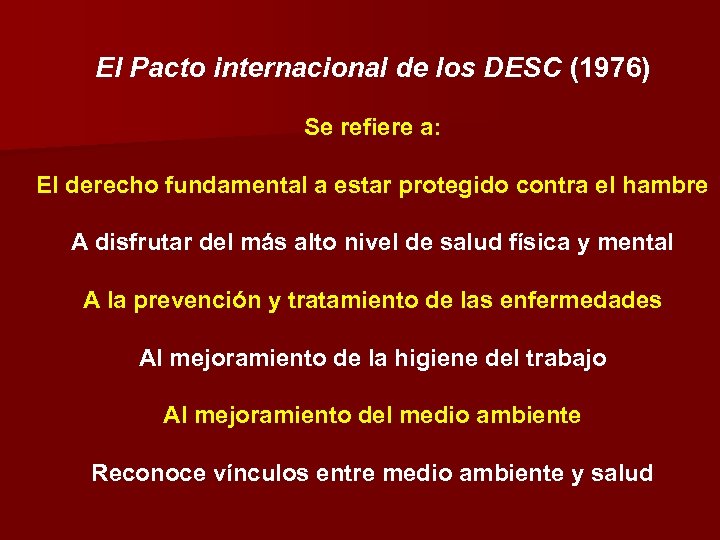 El Pacto internacional de los DESC (1976)

Se refiere a:

El derecho fundamental a estar protegido contra el hambre

A disfrutar del más alto nivel de salud física y mental

A la prevención y tratamiento de las enfermedades

Al mejoramiento de la higiene del trabajo

Al mejoramiento del medio ambiente

Reconoce vínculos entre medio ambiente y salud